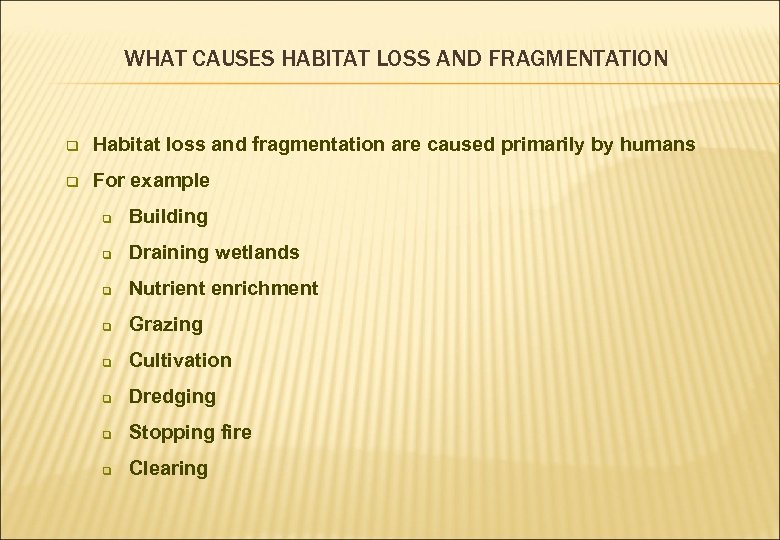 WHAT CAUSES HABITAT LOSS AND FRAGMENTATION

- Habitat loss and fragmentation are caused primarily by humans
- For example
  - Building
  - Draining wetlands
  - Nutrient enrichment
  - Grazing
  - Cultivation
  - Dredging
  - Stopping fire
  - Clearing